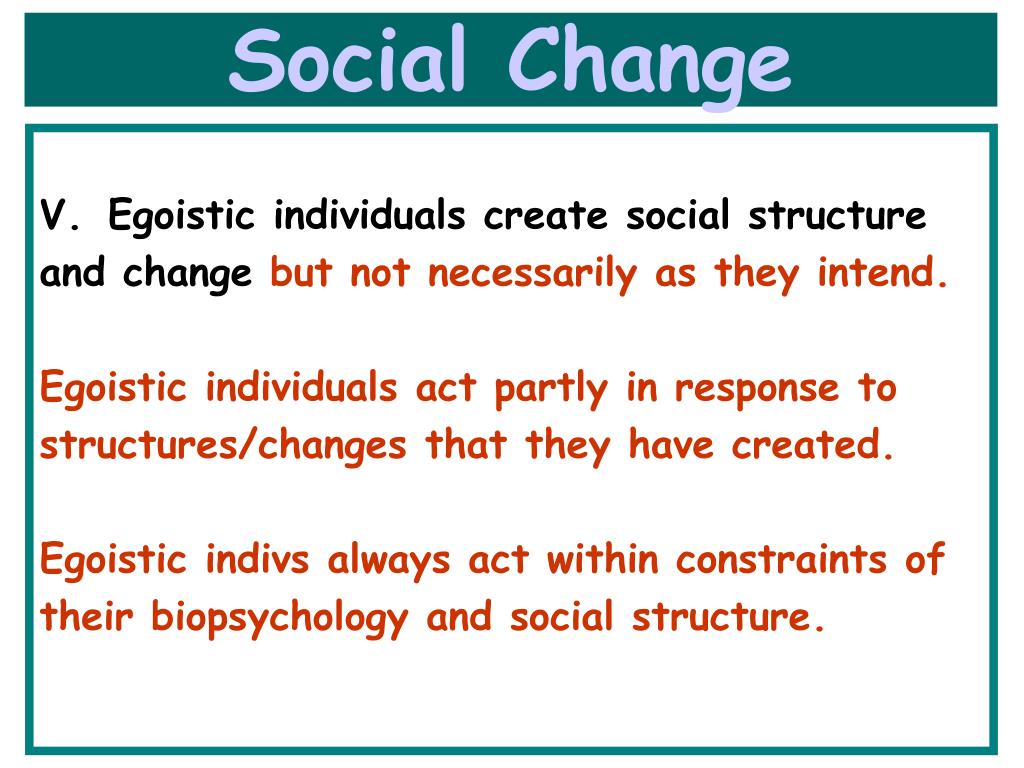 Social Change

V. Egoistic individuals create social structure and change but not necessarily as they intend.

Egoistic individuals act partly in response to structures/changes that they have created.

Egoistic indivs always act within constraints of their biopsychology and social structure.